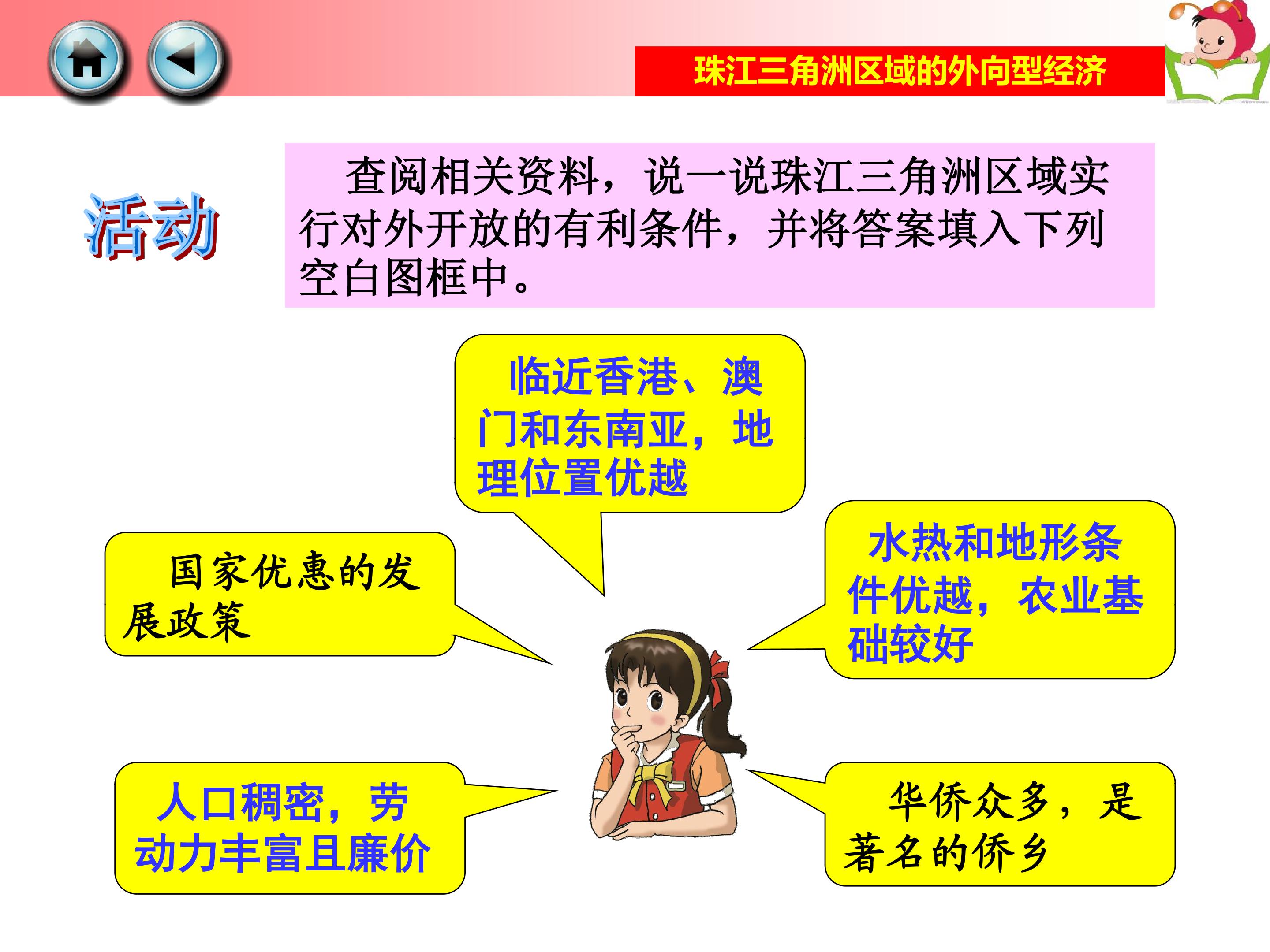 珠江三角洲区域的外向型经济

活动

查阅相关资料，说一说珠江三角洲区域实行对外开放的有利条件，并将答案填入下列空白图框中。

临近香港、澳门和东南亚，地理位置优越

国家优惠的发展政策

水热和地形条件优越，农业基础较好

人口稠密，劳动力丰富且廉价

华侨众多，是著名的侨乡